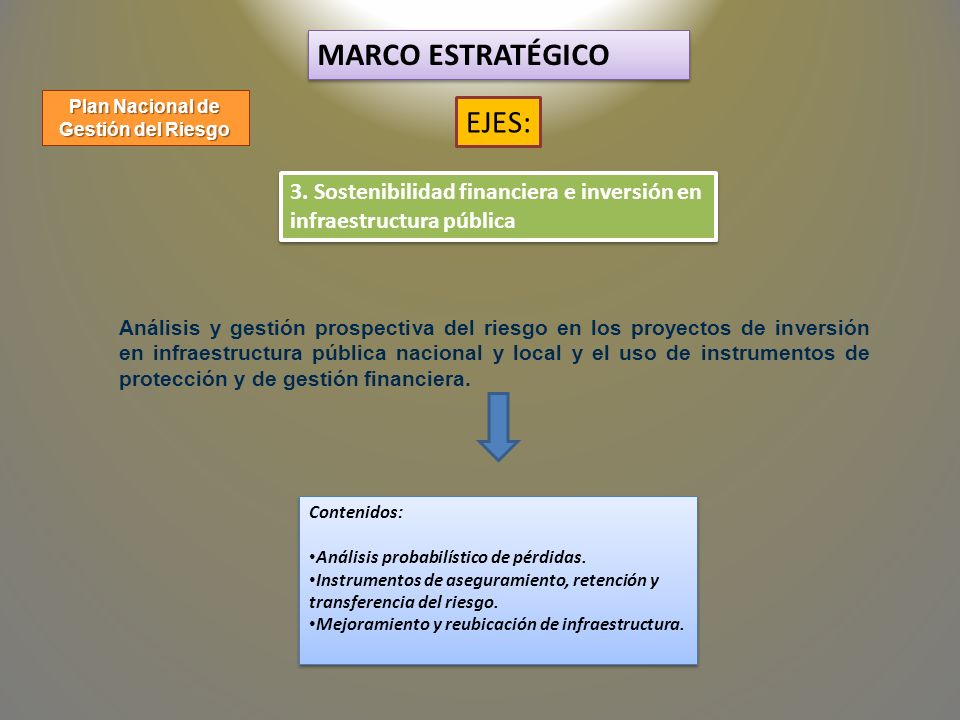 MARCO ESTRATÉGICO

Plan Nacional de Gestión del Riesgo

EJES:

3. Sostenibilidad financiera e inversión en infraestructura pública

Análisis y gestión prospectiva del riesgo en los proyectos de inversión en infraestructura pública nacional y local y el uso de instrumentos de protección y de gestión financiera.

Contenidos:

•Análisis probabilístico de pérdidas.
•Instrumentos de aseguramiento, retención y transferencia del riesgo.
•Mejoramiento y reubicación de infraestructura.